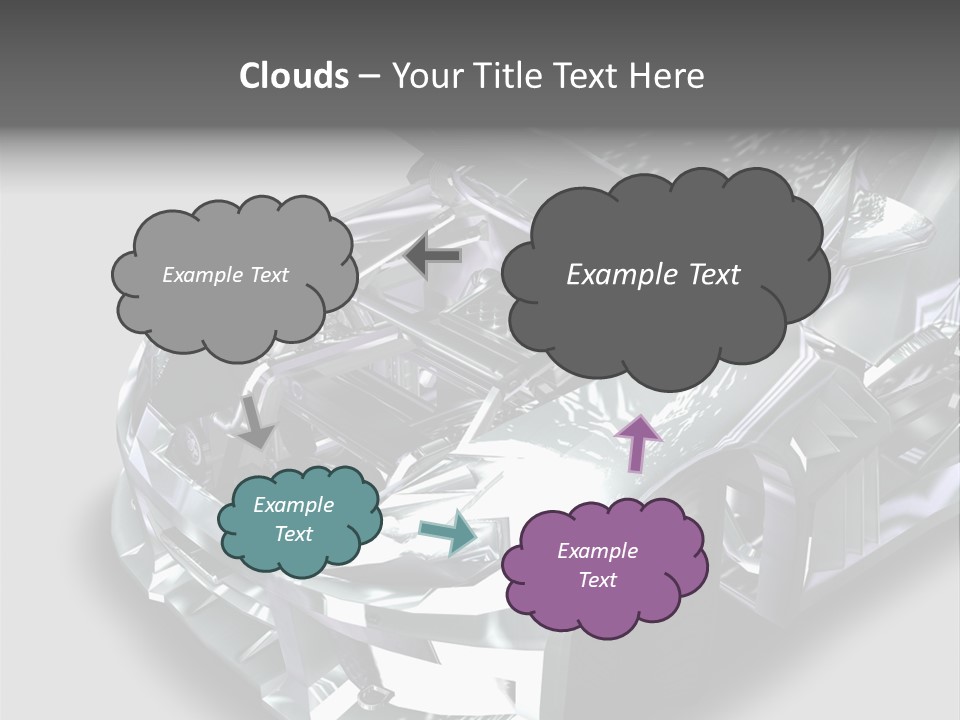 Clouds – Your Title Text Here

Example Text

Example Text

Example Text

Example Text